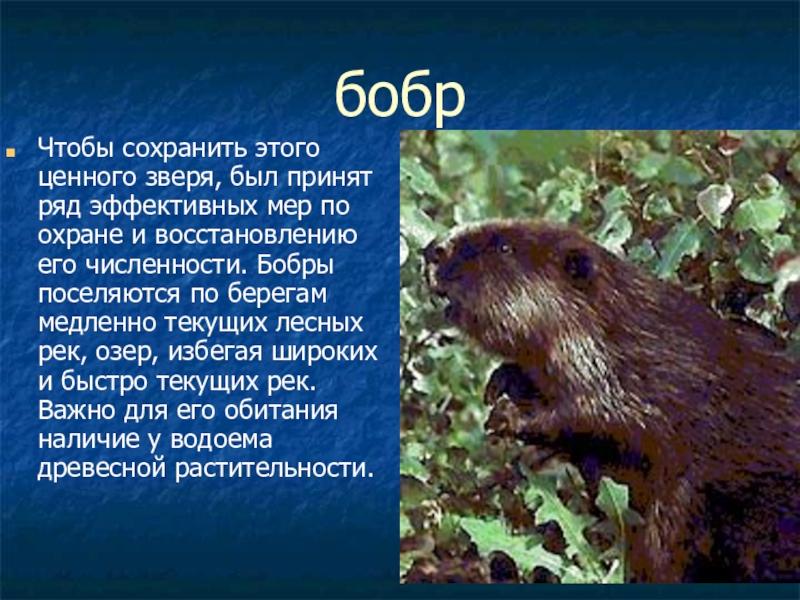 бобр

Чтобы сохранить этого ценного зверя, был принят ряд эффективных мер по охране и восстановлению его численности. Бобры поселяются по берегам медленно текущих лесных рек, озер, избегая широких и быстро текущих рек. Важно для его обитания наличие у водоема древесной растительности.